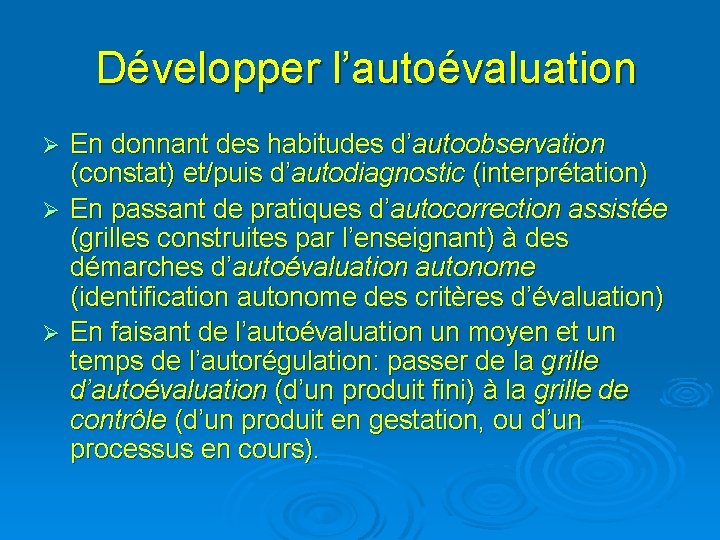 Développer l’autoévaluation

➢ En donnant des habitudes d’autoobservation (constat) et/puis d’autodiagnostic (interprétation)
➢ En passant de pratiques d’autocorrection assistée (grilles construites par l’enseignant) à des démarches d’autoévaluation autonome (identification autonome des critères d’évaluation)
➢ En faisant de l’autoévaluation un moyen et un temps de l’autorégulation: passer de la grille d’autoévaluation (d’un produit fini) à la grille de contrôle (d’un produit en gestation, ou d’un processus en cours).